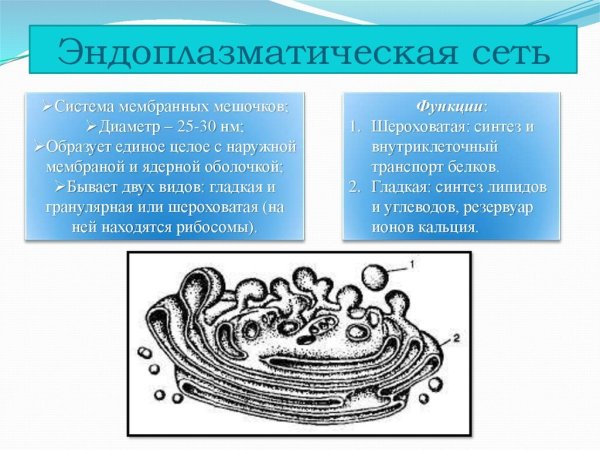 Эндоплазматическая сеть

➢Система мембранных мешочков;
➢Диаметр – 25-30 нм;
➢Образует единое целое с наружной мембраной и ядерной оболочкой;
➢Бывает двух видов: гладкая и гранулярная или шероховатая (на ней находятся рибосомы).

Функции:
1. Шероховатая: синтез и внутриклеточный транспорт белков.
2. Гладкая: синтез липидов и углеводов, резервуар ионов кальция.

1
2